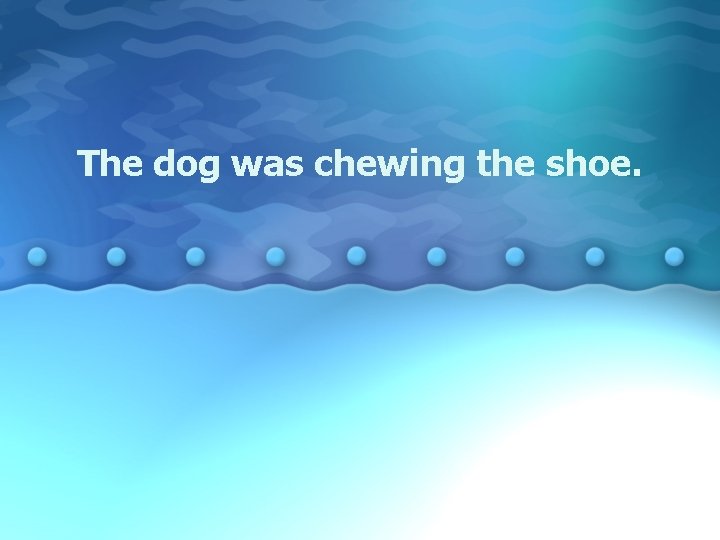 The dog was chewing the shoe.